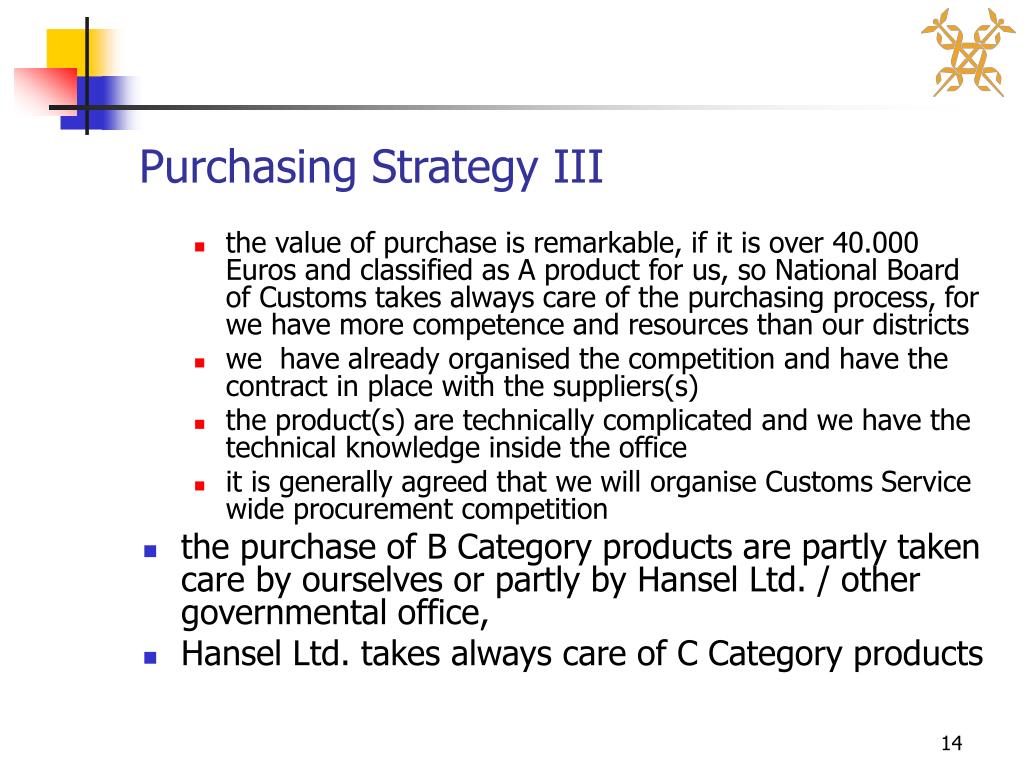 Purchasing Strategy III

- the value of purchase is remarkable, if it is over 40.000 Euros and classified as A product for us, so National Board of Customs takes always care of the purchasing process, for we have more competence and resources than our districts
- we have already organised the competition and have the contract in place with the suppliers(s)
- the product(s) are technically complicated and we have the technical knowledge inside the office
- it is generally agreed that we will organise Customs Service wide procurement competition

- the purchase of B Category products are partly taken care by ourselves or partly by Hansel Ltd. / other governmental office,
- Hansel Ltd. takes always care of C Category products

14